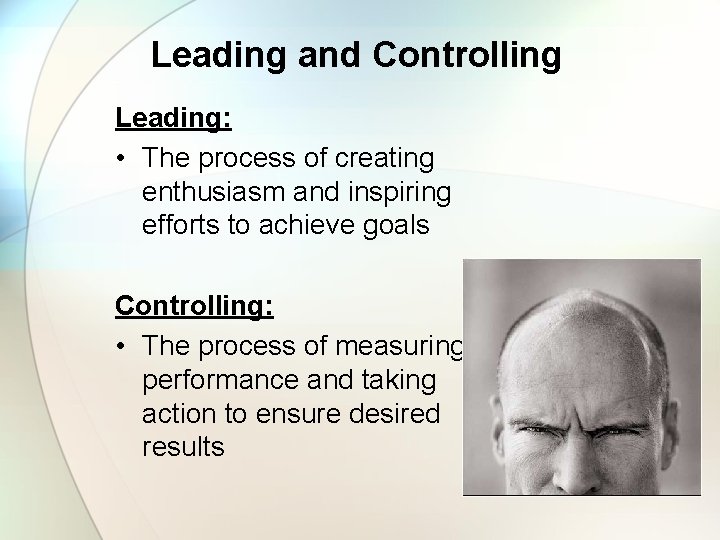 Leading and Controlling

Leading:

• The process of creating enthusiasm and inspiring efforts to achieve goals

Controlling:

• The process of measuring performance and taking action to ensure desired results